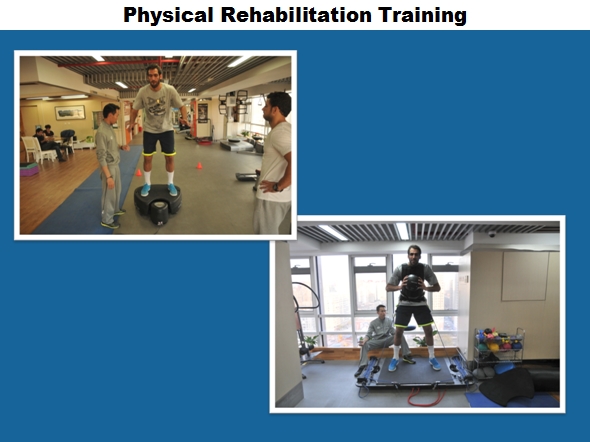 Physical Rehabilitation Training